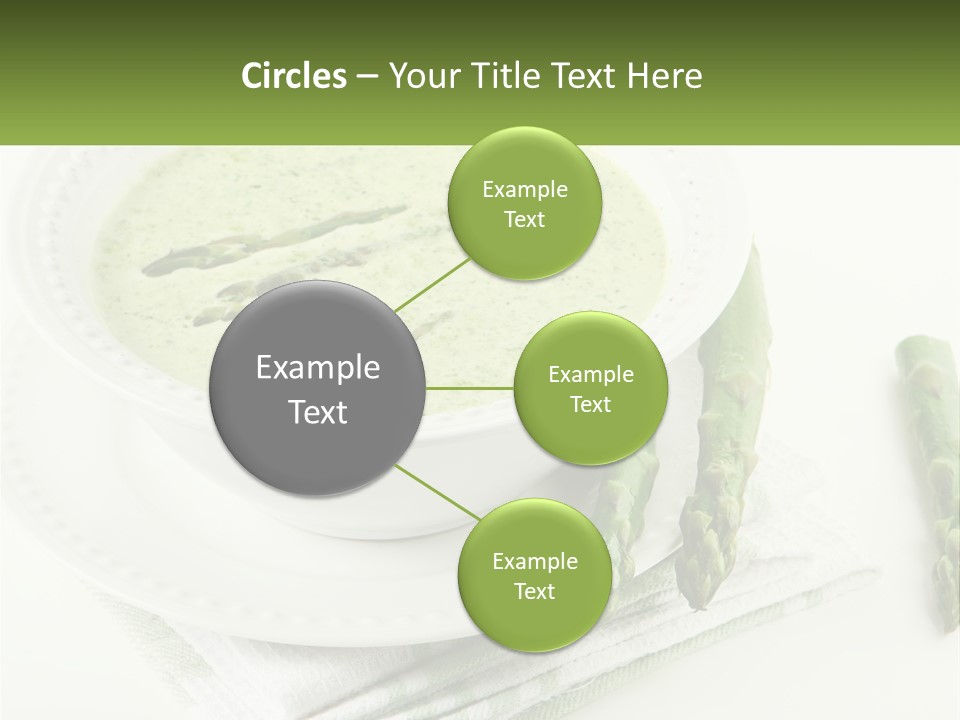 Circles – Your Title Text Here

Example Text

Example Text

Example Text

Example Text